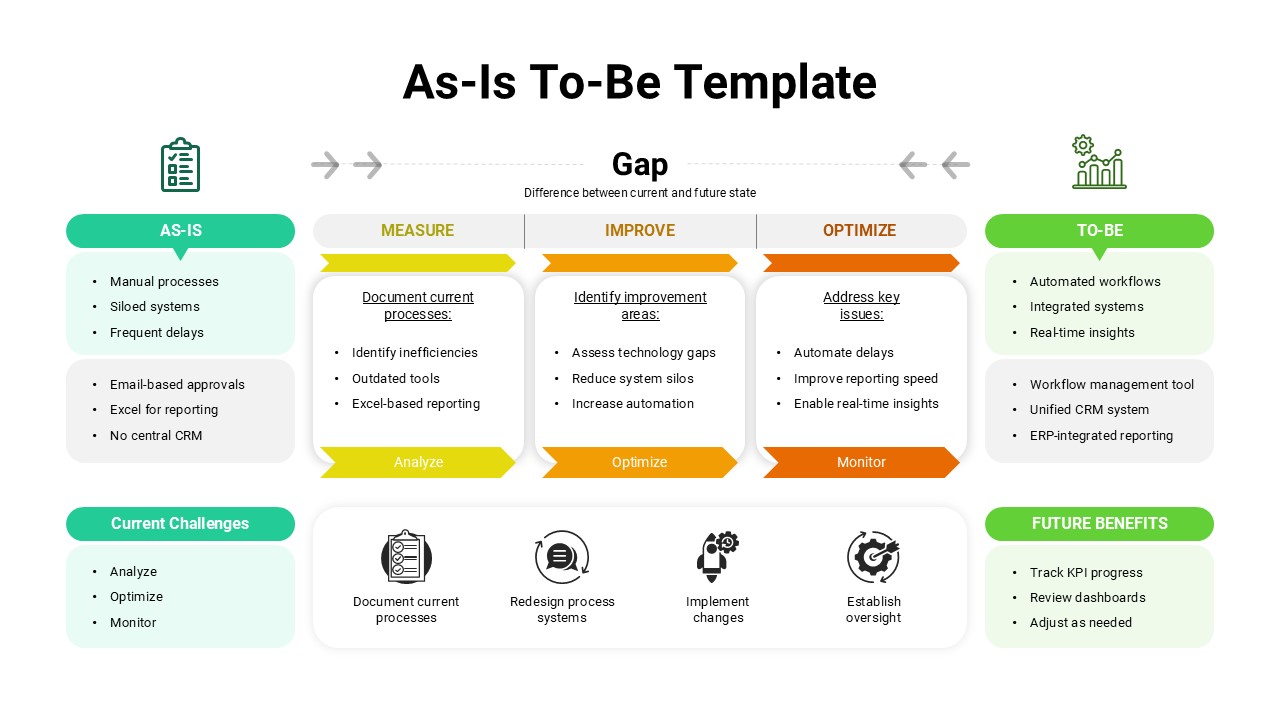 As-Is To-Be Template

Gap

Difference between current and future state

AS-IS

- Manual processes
- Siloed systems
- Frequent delays

- Email-based approvals
- Excel for reporting
- No central CRM

MEASURE

Document current processes:

- Identify inefficiencies
- Outdated tools
- Excel-based reporting

Analyze

IMPROVE

Identify improvement areas:

- Assess technology gaps
- Reduce system silos
- Increase automation

Optimize

OPTIMIZE

Address key issues:

- Automate delays
- Improve reporting speed
- Enable real-time insights

Monitor

TO-BE

- Automated workflows
- Integrated systems
- Real-time insights

- Workflow management tool
- Unified CRM system
- ERP-integrated reporting

Current Challenges

- Analyze
- Optimize
- Monitor

Document current processes

Redesign process systems

Implement changes

Establish oversight

FUTURE BENEFITS

- Track KPI progress
- Review dashboards
- Adjust as needed